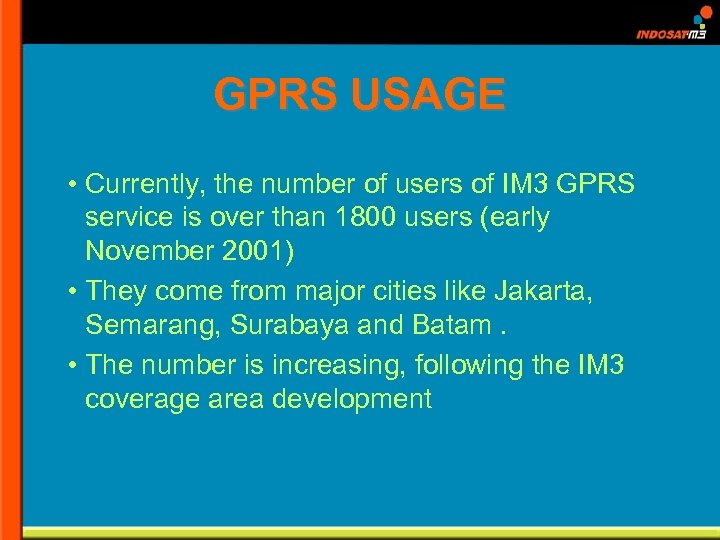 INDOSATm3

GPRS USAGE

• Currently, the number of users of IM3 GPRS service is over than 1800 users (early November 2001)

• They come from major cities like Jakarta, Semarang, Surabaya and Batam .

• The number is increasing, following the IM3 coverage area development